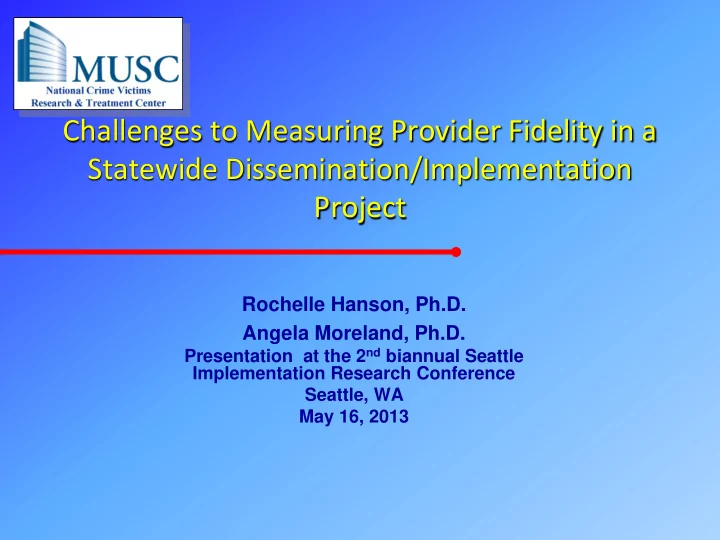 MUSC
National Crime Victims
Research & Treatment Center

Challenges to Measuring Provider Fidelity in a Statewide Dissemination/Implementation Project

Rochelle Hanson, Ph.D.
Angela Moreland, Ph.D.
Presentation at the 2$^{nd}$ biannual Seattle Implementation Research Conference
Seattle, WA
May 16, 2013